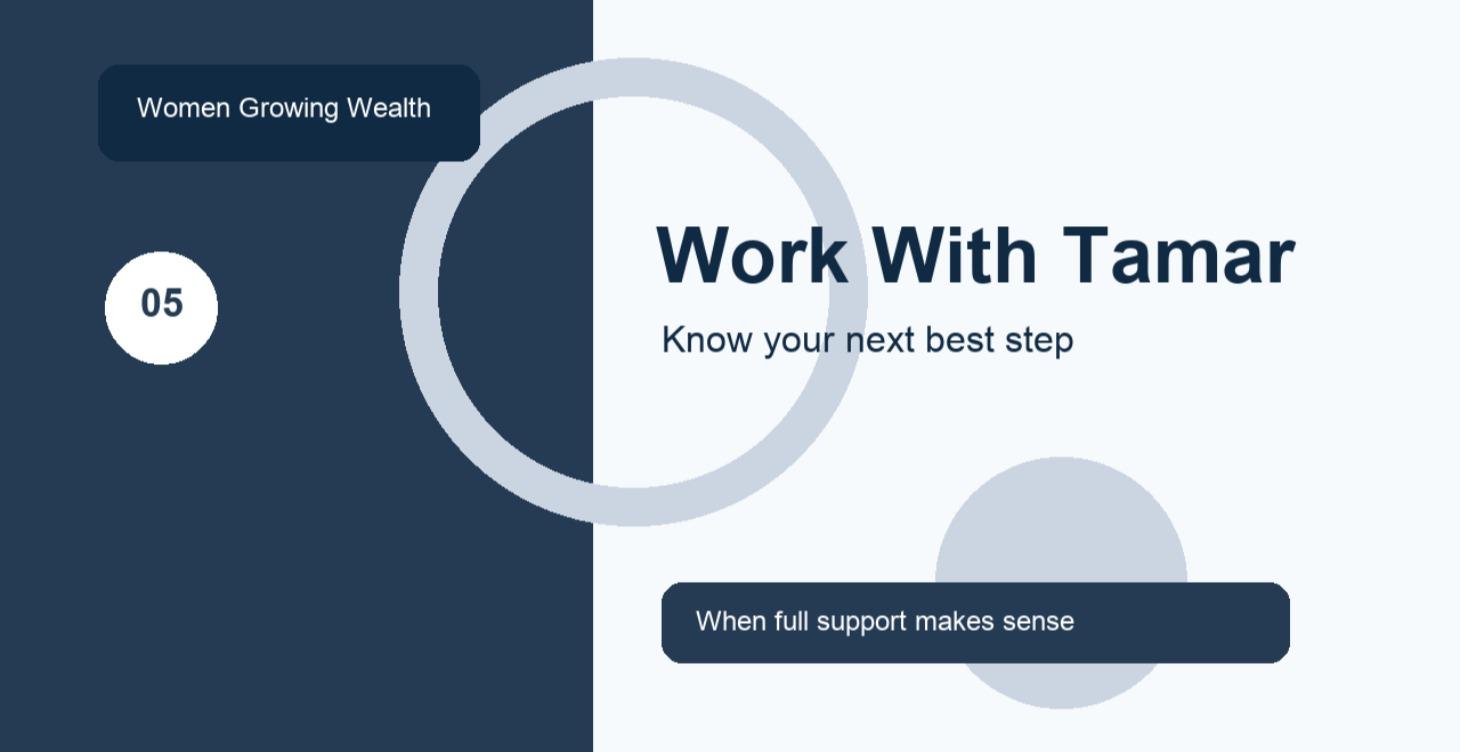 Women Growing Wealth

05

Work With Tamar

Know your next best step

When full support makes sense